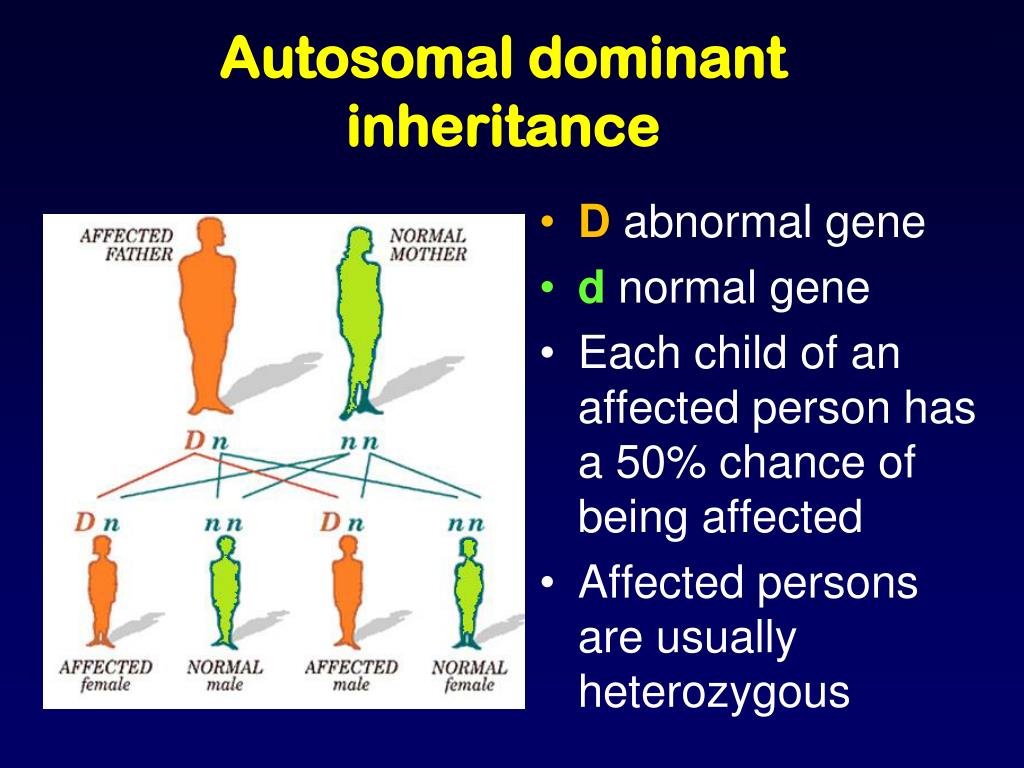 Autosomal dominant inheritance

AFFECTED FATHER

NORMAL MOTHER

D n

n n

D n

n n

D n

n n

AFFECTED female

NORMAL male

AFFECTED male

NORMAL female

• D abnormal gene
• d normal gene
• Each child of an affected person has a 50% chance of being affected
• Affected persons are usually heterozygous